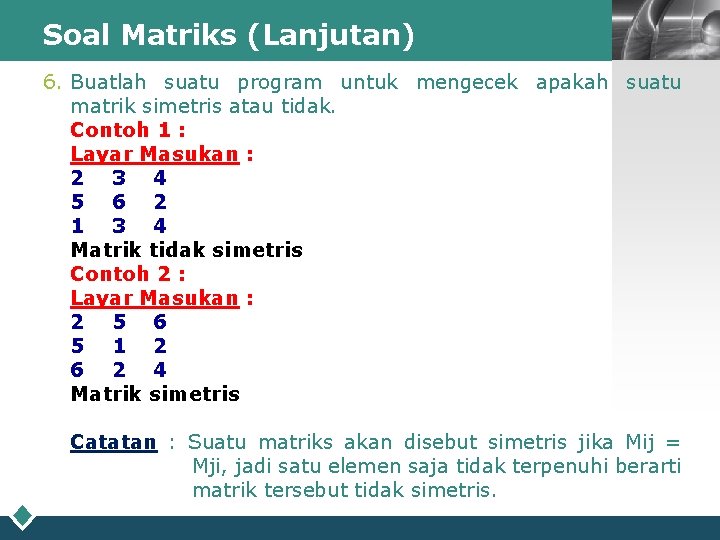 Soal Matriks (Lanjutan)

6. Buatlah suatu program untuk mengecek apakah suatu matrik simetris atau tidak.
Contoh 1 :
Layar Masukan :
2 3 4
5 6 2
1 3 4
Matrik tidak simetris
Contoh 2 :
Layar Masukan :
2 5 6
5 1 2
6 2 4
Matrik simetris

Catatan : Suatu matriks akan disebut simetris jika Mij = Mji, jadi satu elemen saja tidak terpenuhi berarti matrik tersebut tidak simetris.